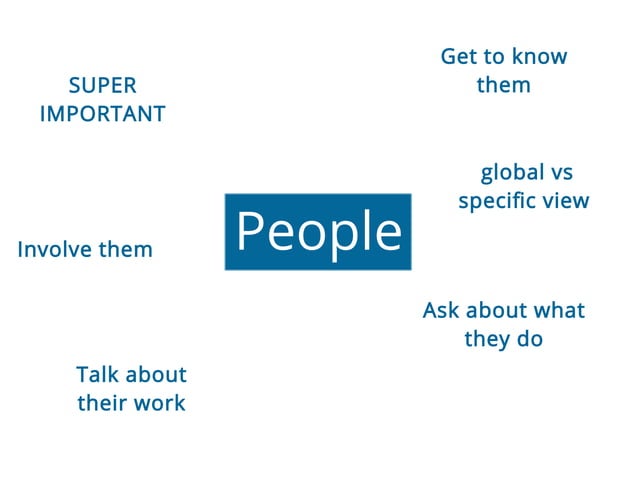 SUPER IMPORTANT

Get to know them

global vs specific view

People

Involve them

Ask about what they do

Talk about their work